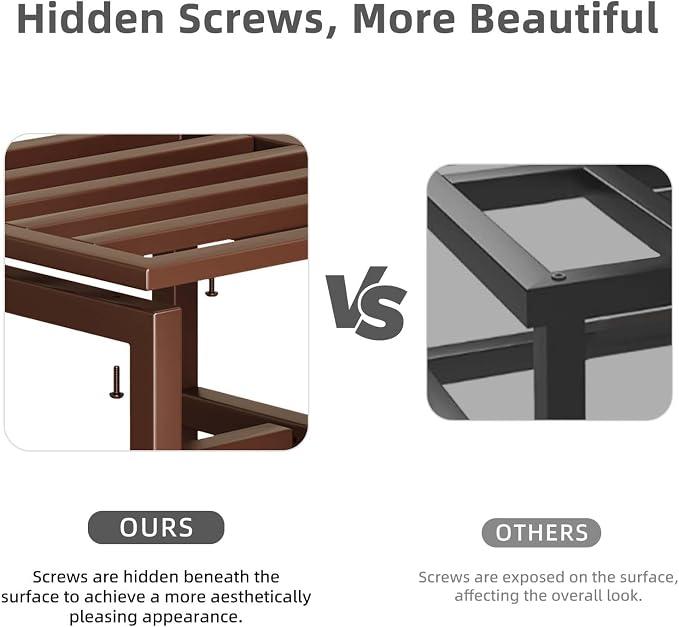 Hidden Screws, More Beautiful

VS

OURS

Screws are hidden beneath the surface to achieve a more aesthetically pleasing appearance.

OTHERS

Screws are exposed on the surface, affecting the overall look.